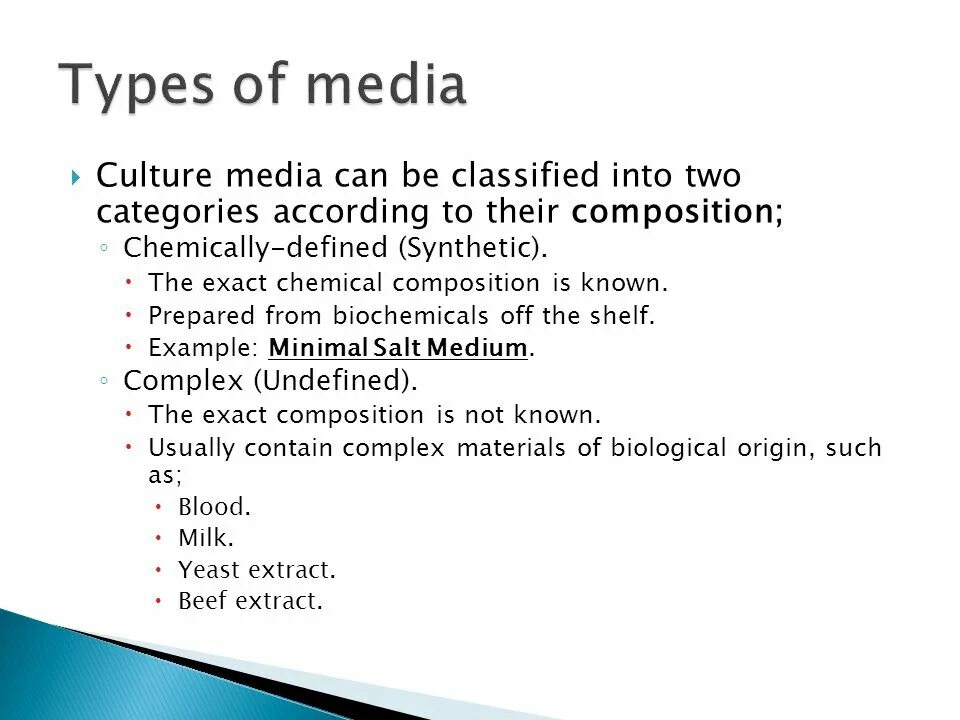 Types of media

Culture media can be classified into two categories according to their composition;

Chemically-defined (Synthetic).

The exact chemical composition is known.

Prepared from biochemicals off the shelf.

Example: Minimal Salt Medium.

Complex (Undefined).

The exact composition is not known.

Usually contain complex materials of biological origin, such as;

Blood.

Milk.

Yeast extract.

Beef extract.